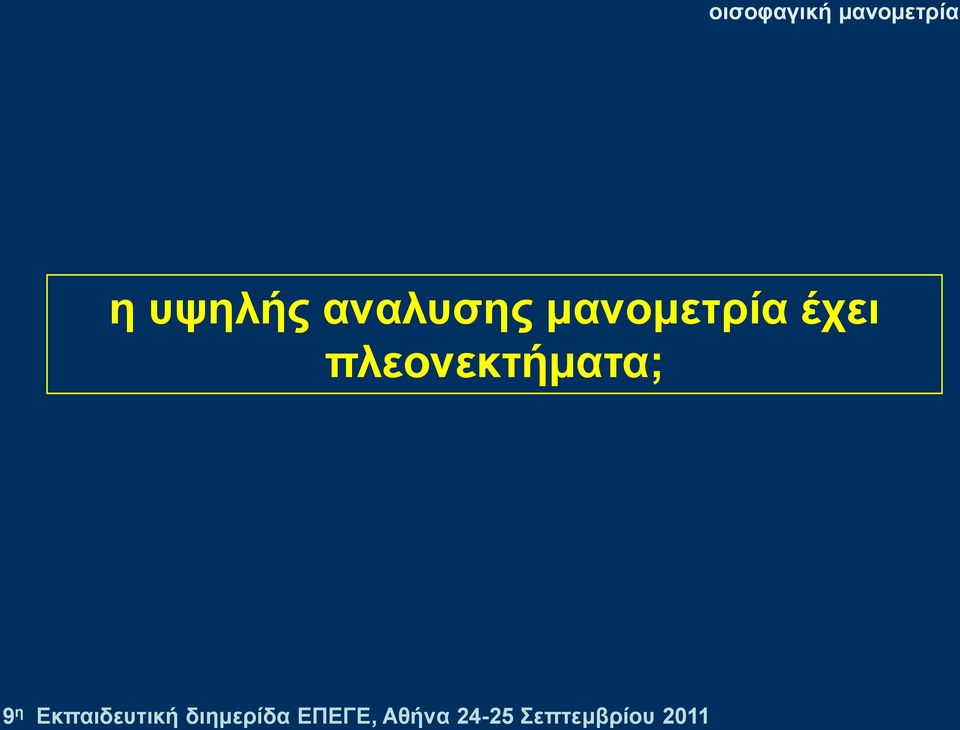 οισοφαγική μανομετρία

η υψηλής αναλυσης μανομετρία έχει πλεονεκτήματα;

9η Εκπαιδευτική διημερίδα ΕΠΕΓΕ, Αθήνα 24-25 Σεπτεμβρίου 2011